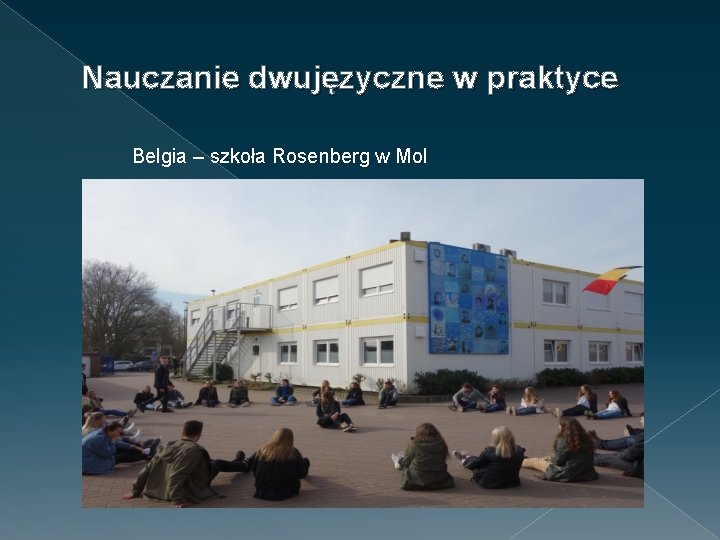 Nauczanie dwujęzyczne w praktyce

Belgia – szkoła Rosenberg w Mol